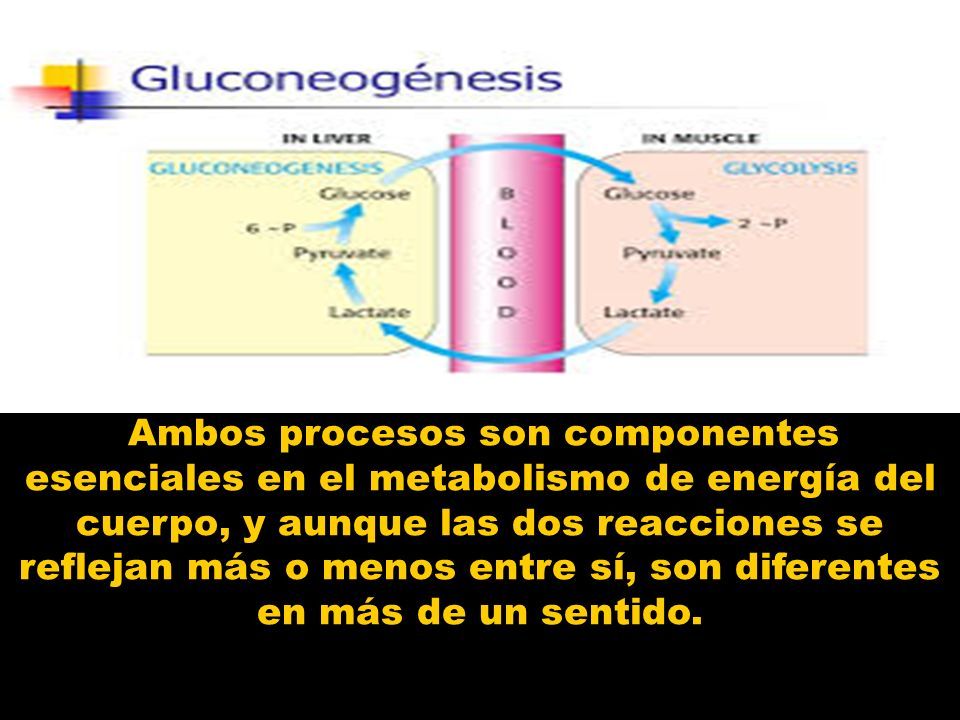 Gluconeogénesis

IN LIVER

GLUCONEOGENESIS

Glucose

6 ~P

Pyruvate

Lactate

B L O O D

IN MUSCLE

GLYCOLYSIS

Glucose

2 ~P

Pyruvate

Lactate

Ambos procesos son componentes esenciales en el metabolismo de energía del cuerpo, y aunque las dos reacciones se reflejan más o menos entre sí, son diferentes en más de un sentido.